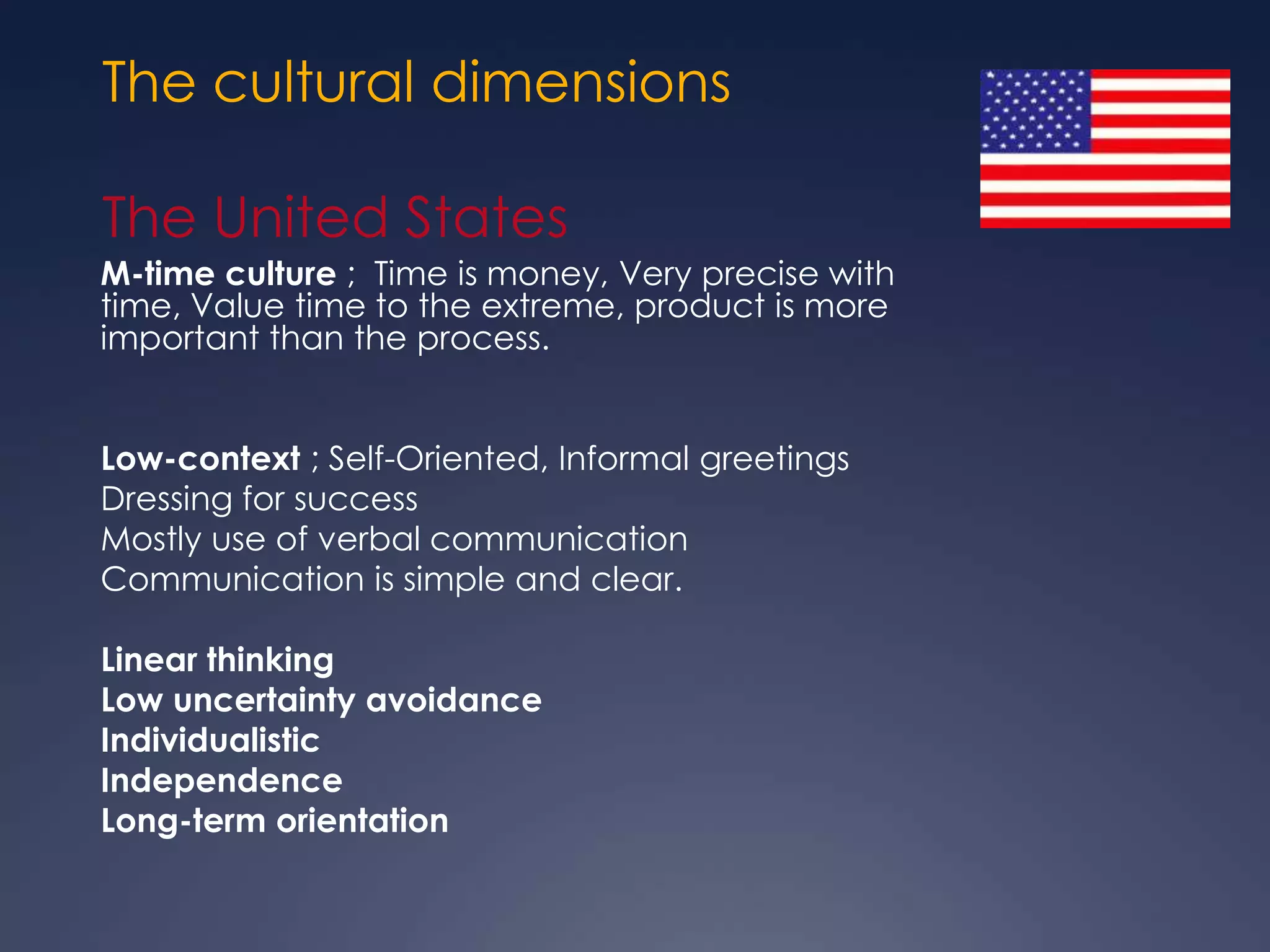 The cultural dimensions

The United States

M-time culture ; Time is money, Very precise with time, Value time to the extreme, product is more important than the process.

Low-context ; Self-Oriented, Informal greetings
Dressing for success
Mostly use of verbal communication
Communication is simple and clear.

Linear thinking
Low uncertainty avoidance
Individualistic
Independence
Long-term orientation